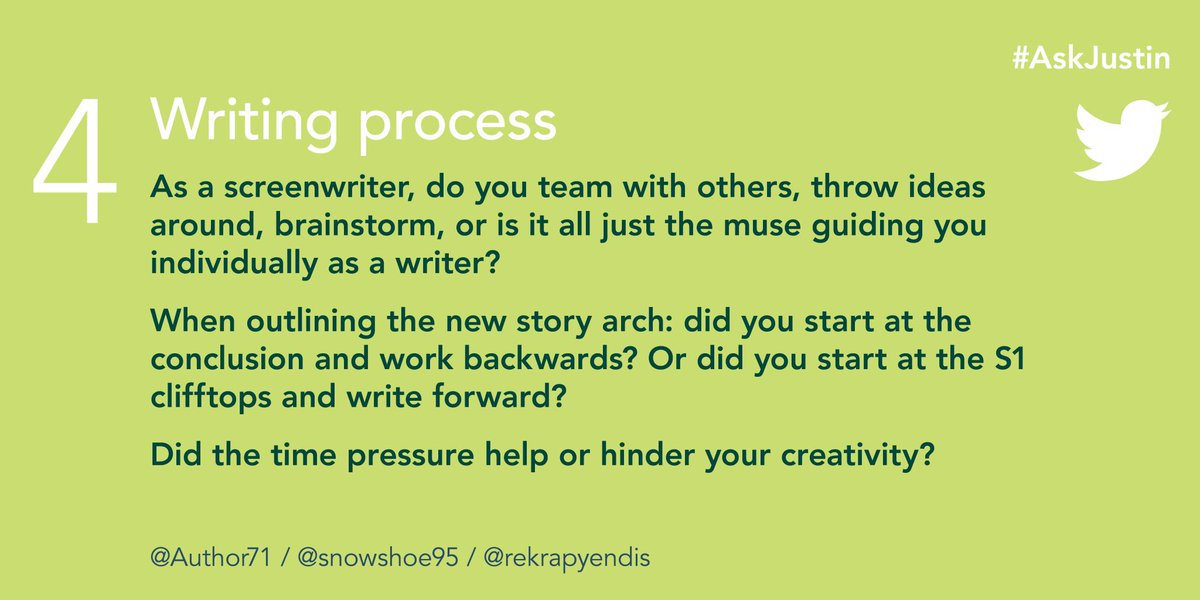 #AskJustin

4

Writing process

As a screenwriter, do you team with others, throw ideas around, brainstorm, or is it all just the muse guiding you individually as a writer?

When outlining the new story arch: did you start at the conclusion and work backwards? Or did you start at the S1 clifftops and write forward?

Did the time pressure help or hinder your creativity?

@Author71 / @snowshoe95 / @rekrapyendis